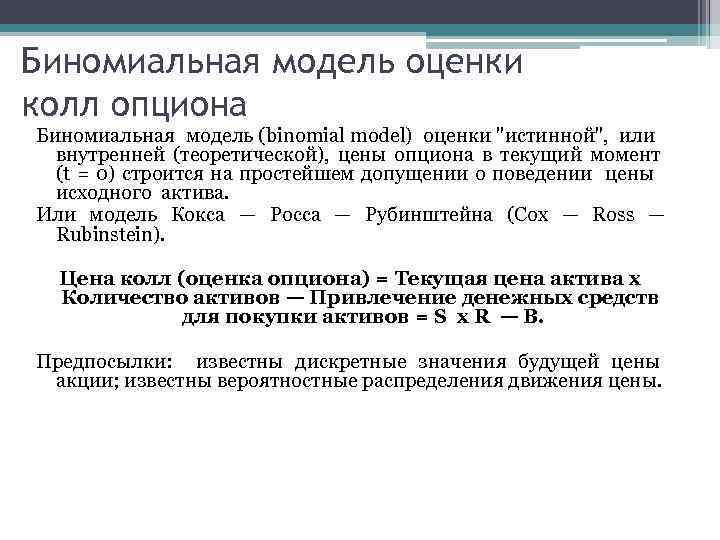 Биномиальная модель оценки колл опциона

Биномиальная модель (binomial model) оценки "истинной", или внутренней (теоретической), цены опциона в текущий момент (t = 0) строится на простейшем допущении о поведении цены исходного актива.

Или модель Кокса — Росса — Рубинштейна (Cox — Ross — Rubinstein).

Цена колл (оценка опциона) = Текущая цена актива х Количество активов — Привлечение денежных средств для покупки активов = S x R — B.

Предпосылки: известны дискретные значения будущей цены акции; известны вероятностные распределения движения цены.